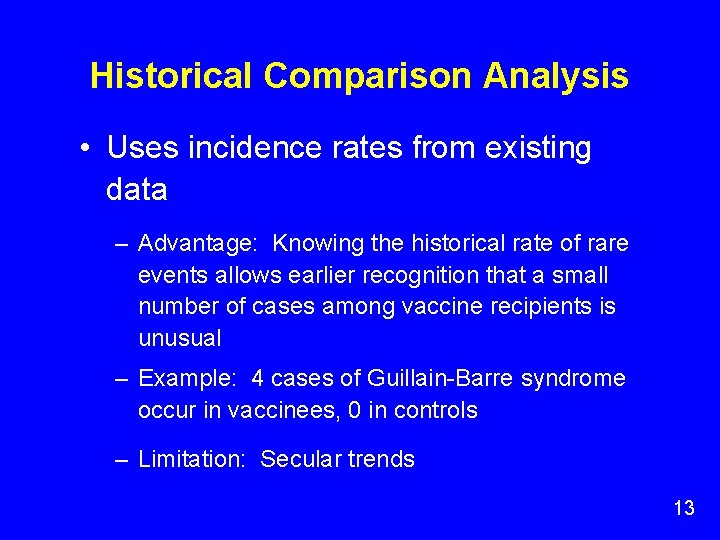 Historical Comparison Analysis

• Uses incidence rates from existing data

– Advantage: Knowing the historical rate of rare events allows earlier recognition that a small number of cases among vaccine recipients is unusual

– Example: 4 cases of Guillain-Barre syndrome occur in vaccinees, 0 in controls

– Limitation: Secular trends

13